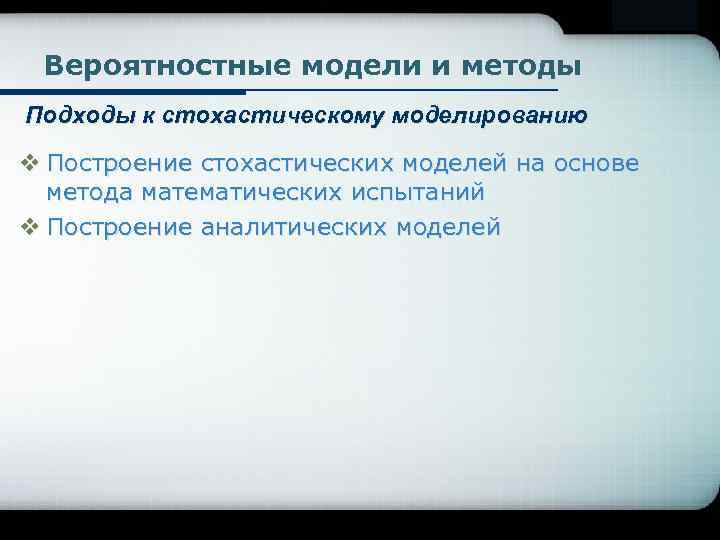 Вероятностные модели и методы

Подходы к стохастическому моделированию

❖ Построение стохастических моделей на основе метода математических испытаний

❖ Построение аналитических моделей